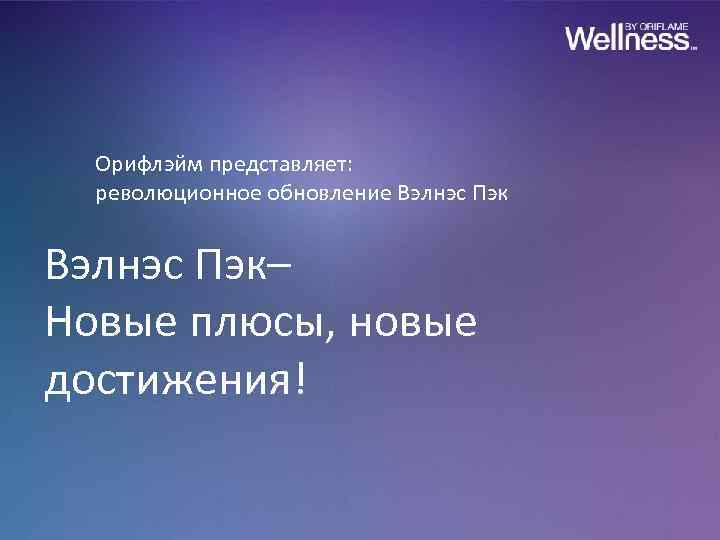 Wellness BY ORIFLAME

Орифлэйм представляет:
революционное обновление Вэлнэс Пэк

Вэлнэс Пэк–
Новые плюсы, новые достижения!